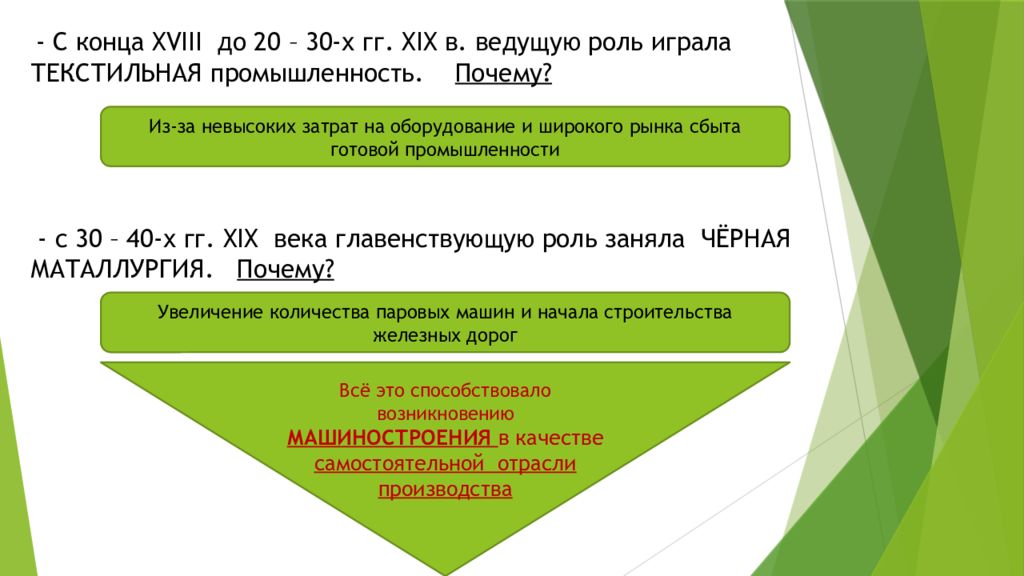 - С конца XVIII до 20 – 30-х гг. XIX в. ведущую роль играла ТЕКСТИЛЬНАЯ промышленность. Почему?

Из-за невысоких затрат на оборудование и широкого рынка сбыта готовой промышленности

- с 30 – 40-х гг. XIX века главенствующую роль заняла ЧЁРНАЯ МАТАЛЛУРГИЯ. Почему?

Увеличение количества паровых машин и начала строительства железных дорог

Всё это способствовало возникновению МАШИНОСТРОЕНИЯ в качестве самостоятельной отрасли производства